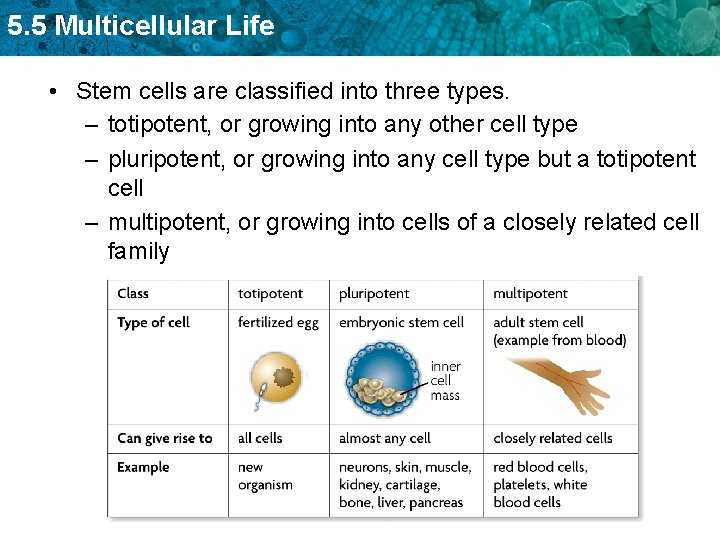 5.5 Multicellular Life

• Stem cells are classified into three types.
 – totipotent, or growing into any other cell type
 – pluripotent, or growing into any cell type but a totipotent cell
 – multipotent, or growing into cells of a closely related cell family

| Class | totipotent | pluripotent | multipotent |
|---|---|---|---|
| Type of cell | fertilized egg | embryonic stem cell inner cell mass | adult stem cell (example from blood) |
| Can give rise to | all cells | almost any cell | closely related cells |
| Example | new organism | neurons, skin, muscle, kidney, cartilage, bone, liver, pancreas | red blood cells, platelets, white blood cells |